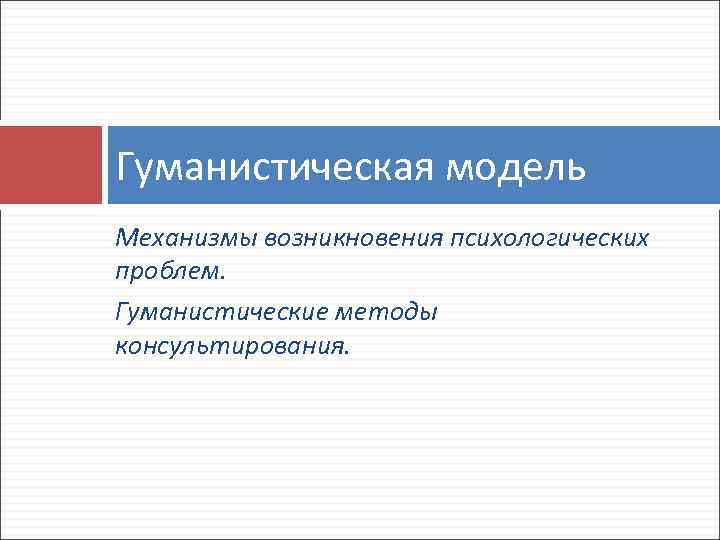 Гуманистическая модель

Механизмы возникновения психологических проблем.

Гуманистические методы консультирования.